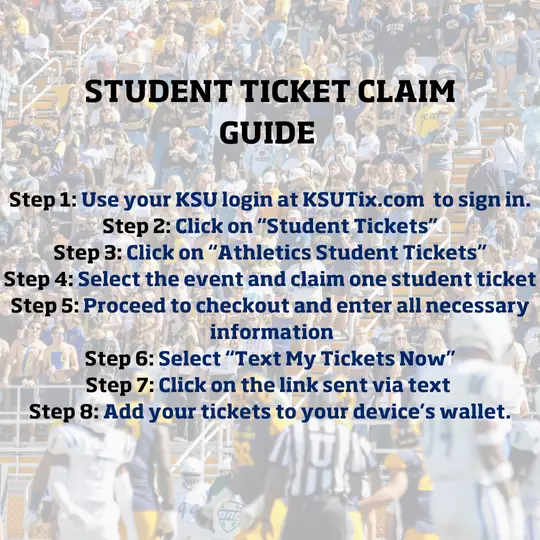 STUDENT TICKET CLAIM GUIDE

Step 1: Use your KSU login at KSUTix.com to sign in.
Step 2: Click on “Student Tickets”
Step 3: Click on “Athletics Student Tickets”
Step 4: Select the event and claim one student ticket
Step 5: Proceed to checkout and enter all necessary information
Step 6: Select “Text My Tickets Now”
Step 7: Click on the link sent via text
Step 8: Add your tickets to your device’s wallet.